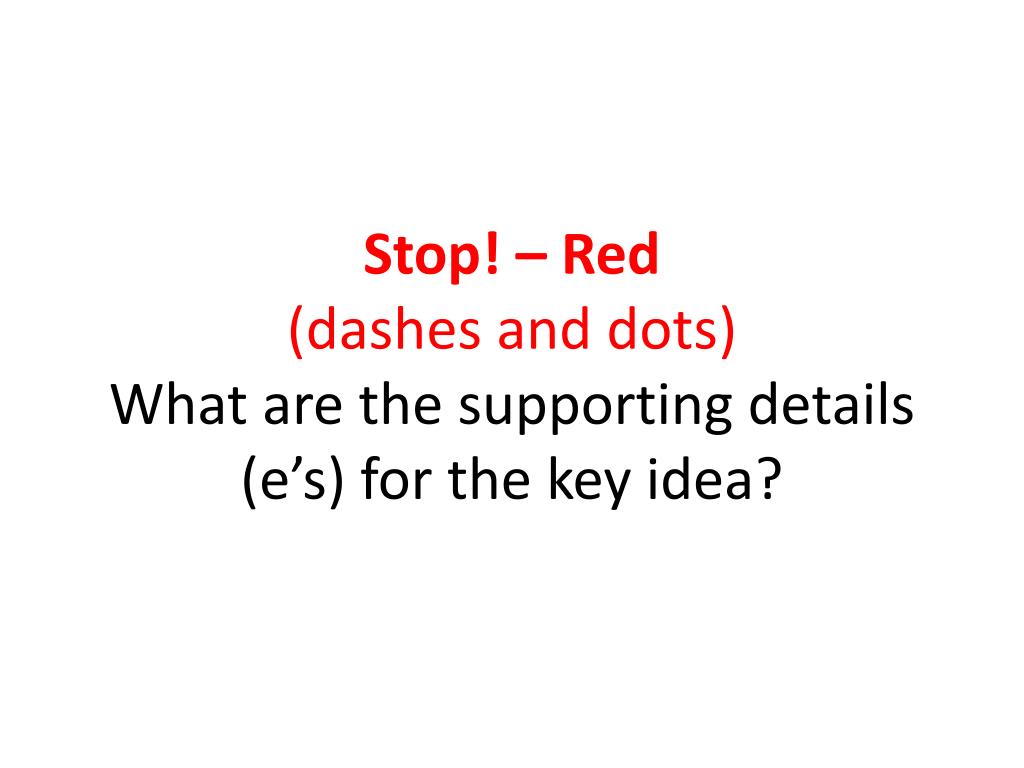 Stop! – Red
(dashes and dots)
What are the supporting details (e’s) for the key idea?